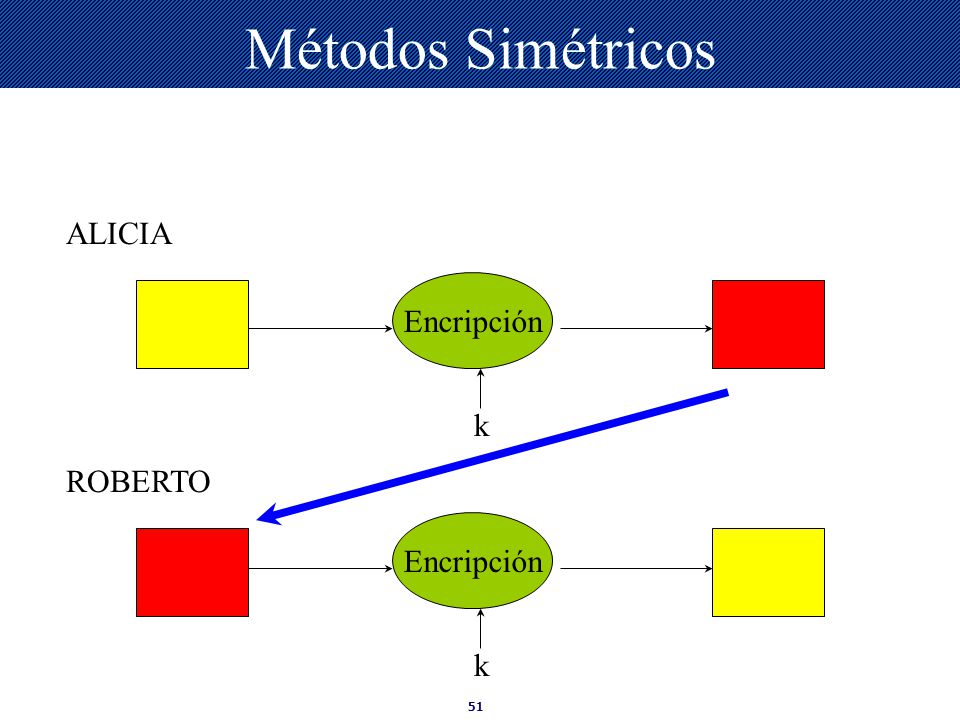 Métodos Simétricos

ALICIA

Encripción

k

ROBERTO

Encripción

k

51